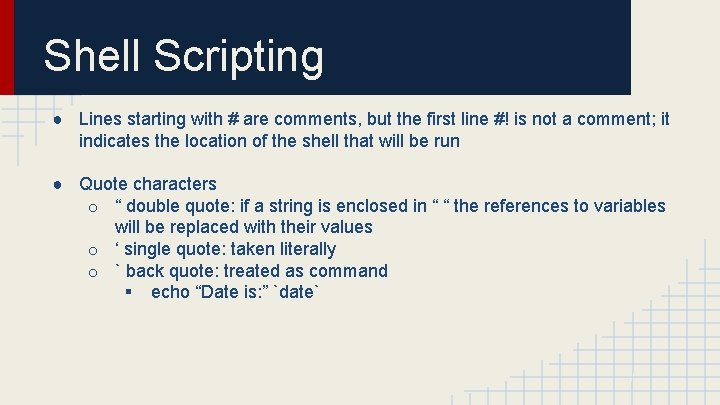 Shell Scripting

● Lines starting with # are comments, but the first line #! is not a comment; it indicates the location of the shell that will be run

● Quote characters
○ “ double quote: if a string is enclosed in “ “ the references to variables will be replaced with their values
○ ‘ single quote: taken literally
○ ` back quote: treated as command
▪ echo “Date is:” `date`